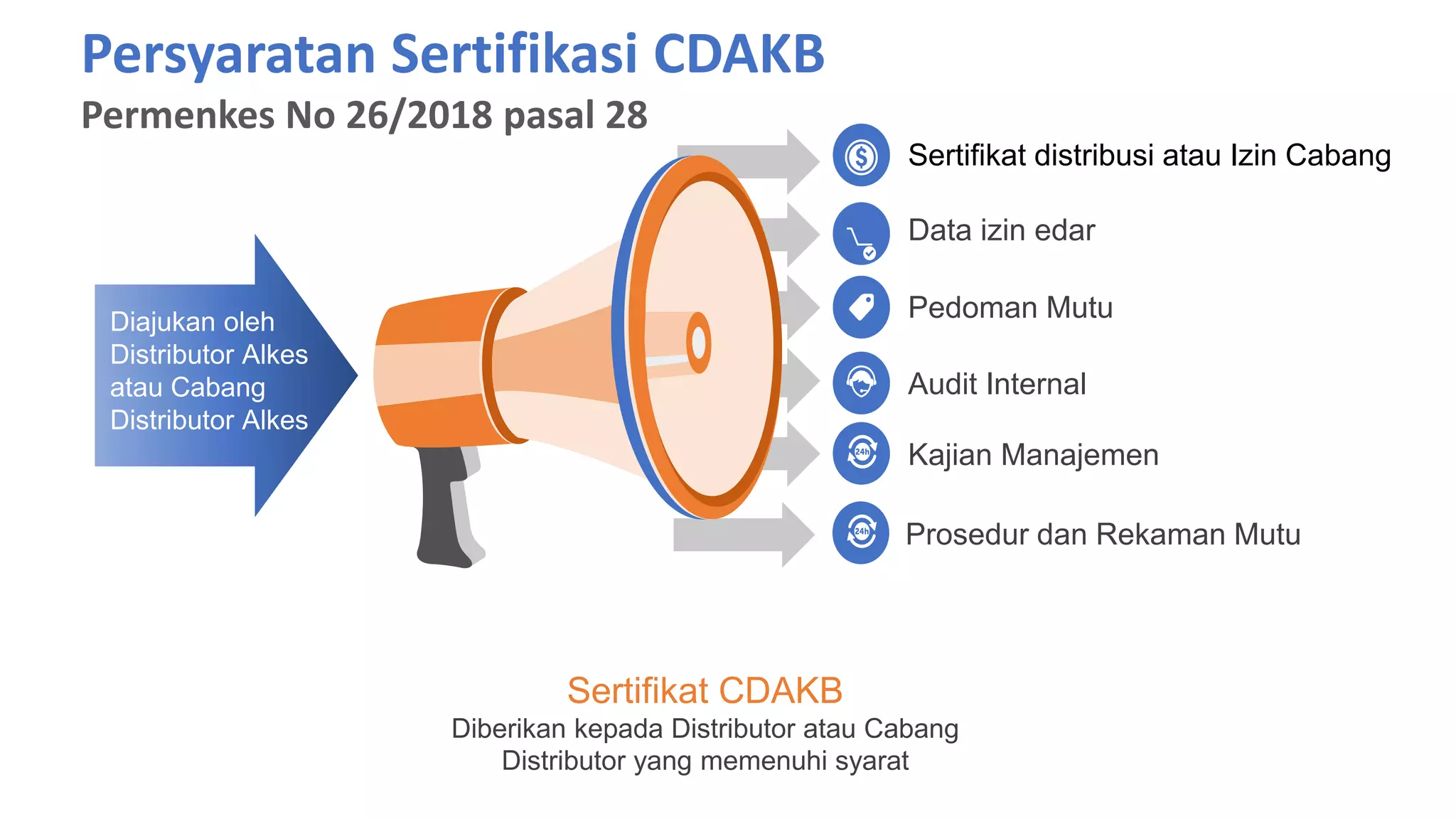 Persyaratan Sertifikasi CDAKB

Permenkes No 26/2018 pasal 28

Diajukan oleh Distributor Alkes atau Cabang Distributor Alkes

Sertifikat distribusi atau Izin Cabang

Data izin edar

Pedoman Mutu

Audit Internal

24h

Kajian Manajemen

24h

Prosedur dan Rekaman Mutu

Sertifikat CDAKB

Diberikan kepada Distributor atau Cabang Distributor yang memenuhi syarat